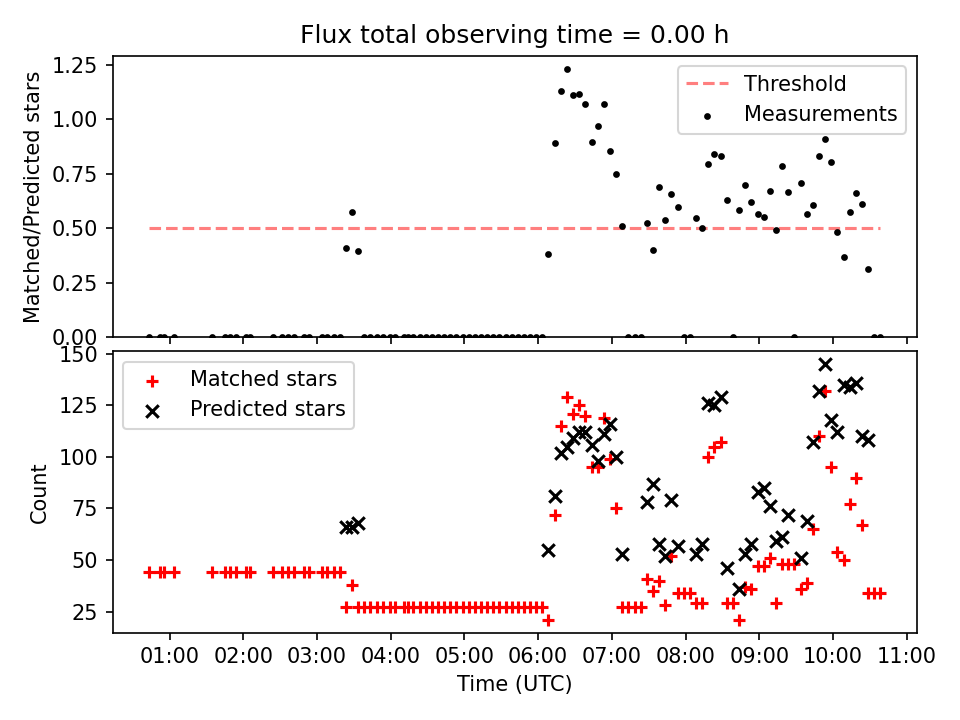 Flux total observing time = 0.00 h

Matched/Predicted stars

1.25
1.00
0.75
0.50
0.25
0.00

Threshold
Measurements

Count

150
125
100
75
50
25

Matched stars
Predicted stars

01:00 02:00 03:00 04:00 05:00 06:00 07:00 08:00 09:00 10:00 11:00

Time (UTC)